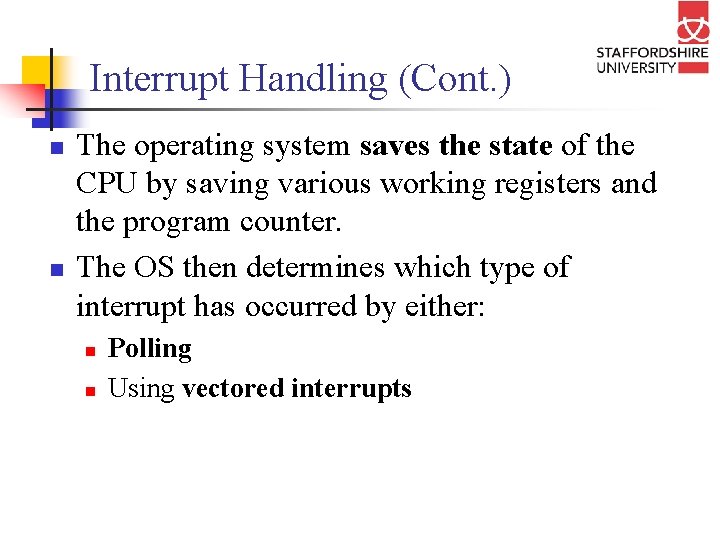 STAFFORDSHIRE UNIVERSITY

Interrupt Handling (Cont.)

The operating system saves the state of the CPU by saving various working registers and the program counter.

The OS then determines which type of interrupt has occurred by either:

Polling

Using vectored interrupts